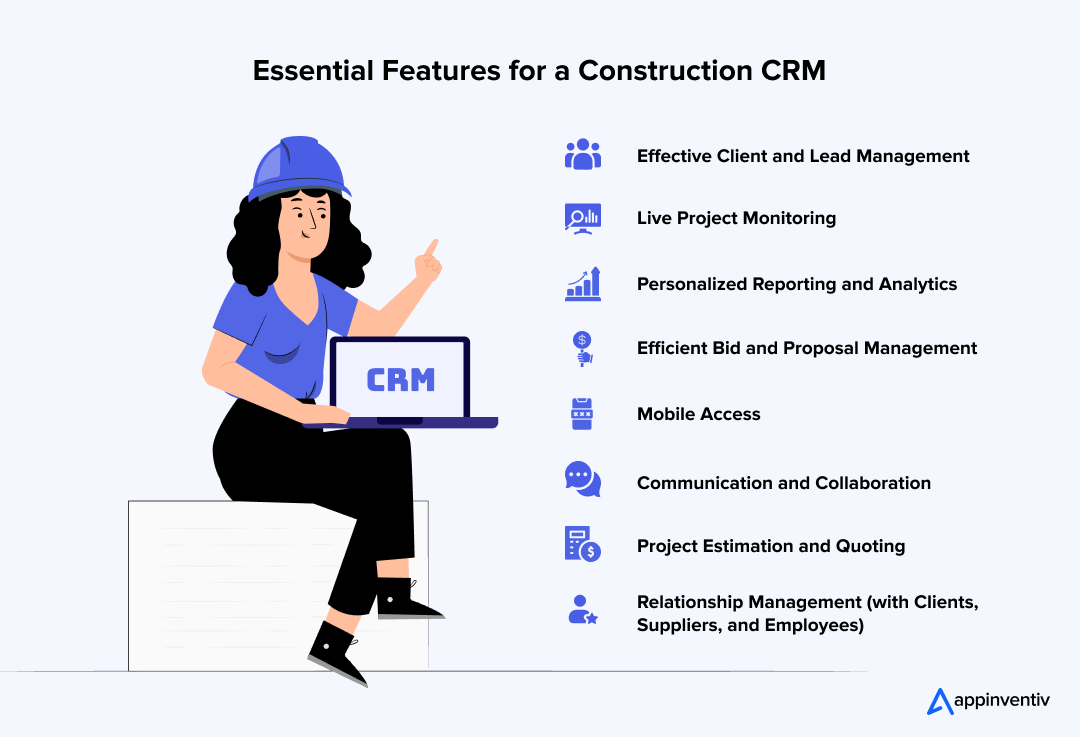 Essential Features for a Construction CRM

CRM

Effective Client and Lead Management

Live Project Monitoring

Personalized Reporting and Analytics

Efficient Bid and Proposal Management

Mobile Access

Communication and Collaboration

Project Estimation and Quoting

Relationship Management (with Clients, Suppliers, and Employees)

appinventiv